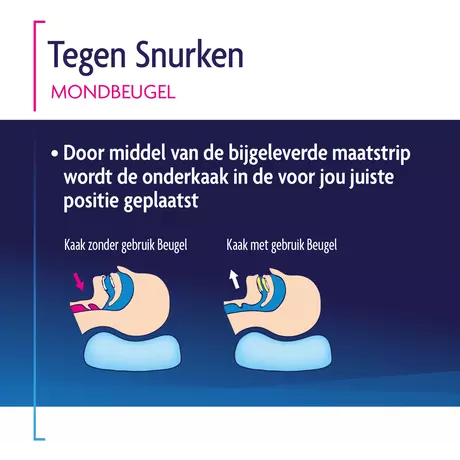 Tegen Snurken

MONDBEUGEL

• Door middel van de bijgeleverde maatstrip wordt de onderkaak in de voor jou juiste positie geplaatst

Kaak zonder gebruik Beugel

Kaak met gebruik Beugel